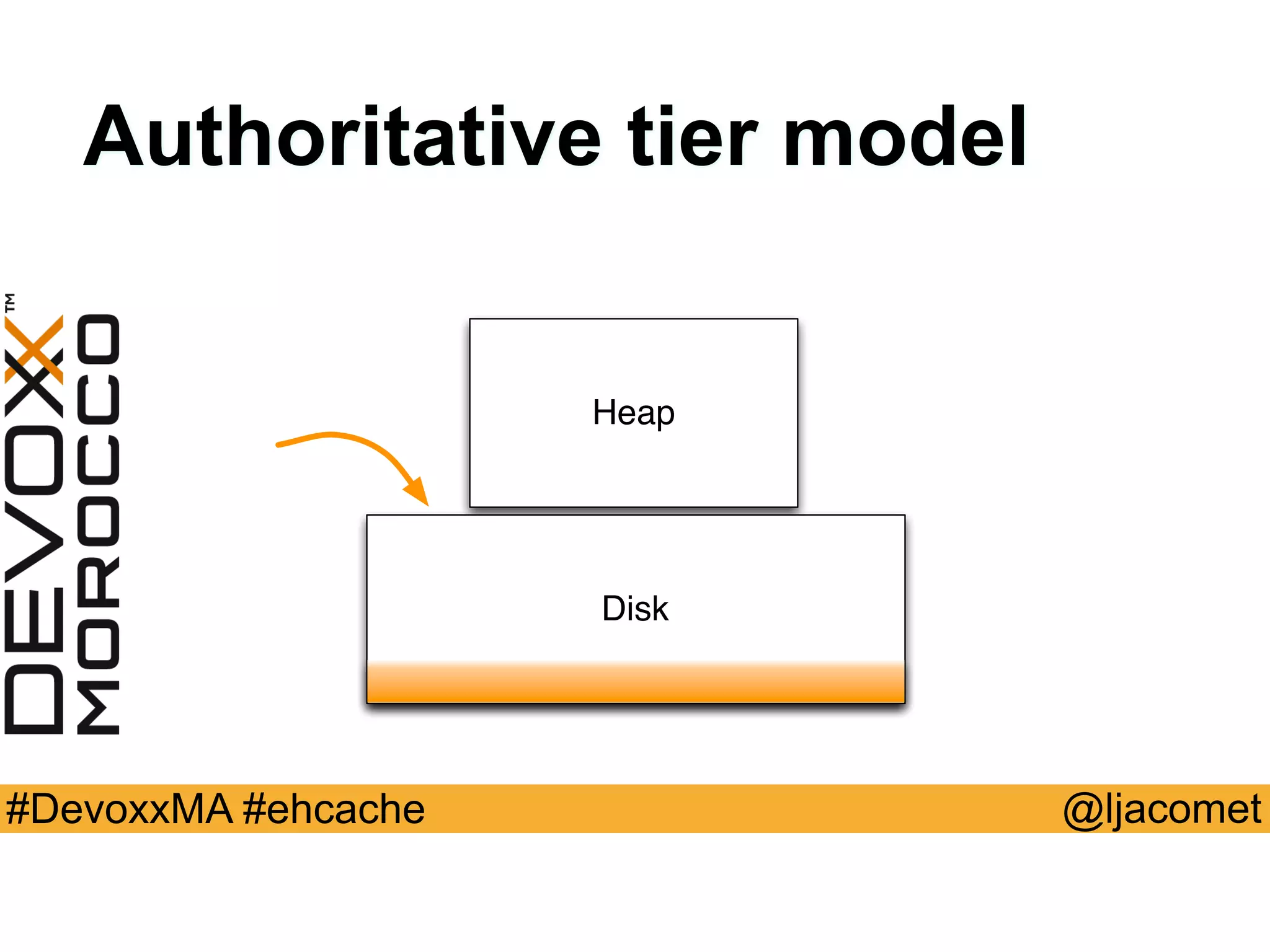 Authoritative tier model

DEVOXX™ MOROCCO

Heap

Disk

#DevoxxMA #ehcache

@ljacomet